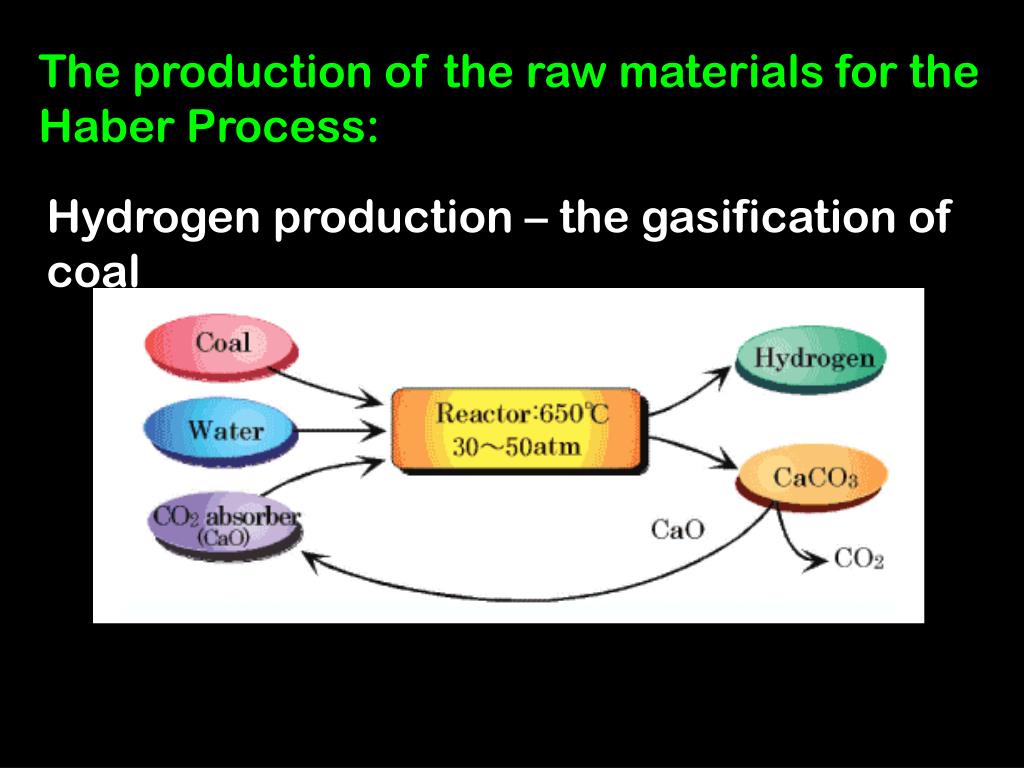 The production of the raw materials for the Haber Process:

Hydrogen production – the gasification of coal

Coal

Water

$CO_2$ absorber (CaO)

Reactor:650℃ 30～50atm

Hydrogen

$CaCO_3$

CaO

$CO_2$